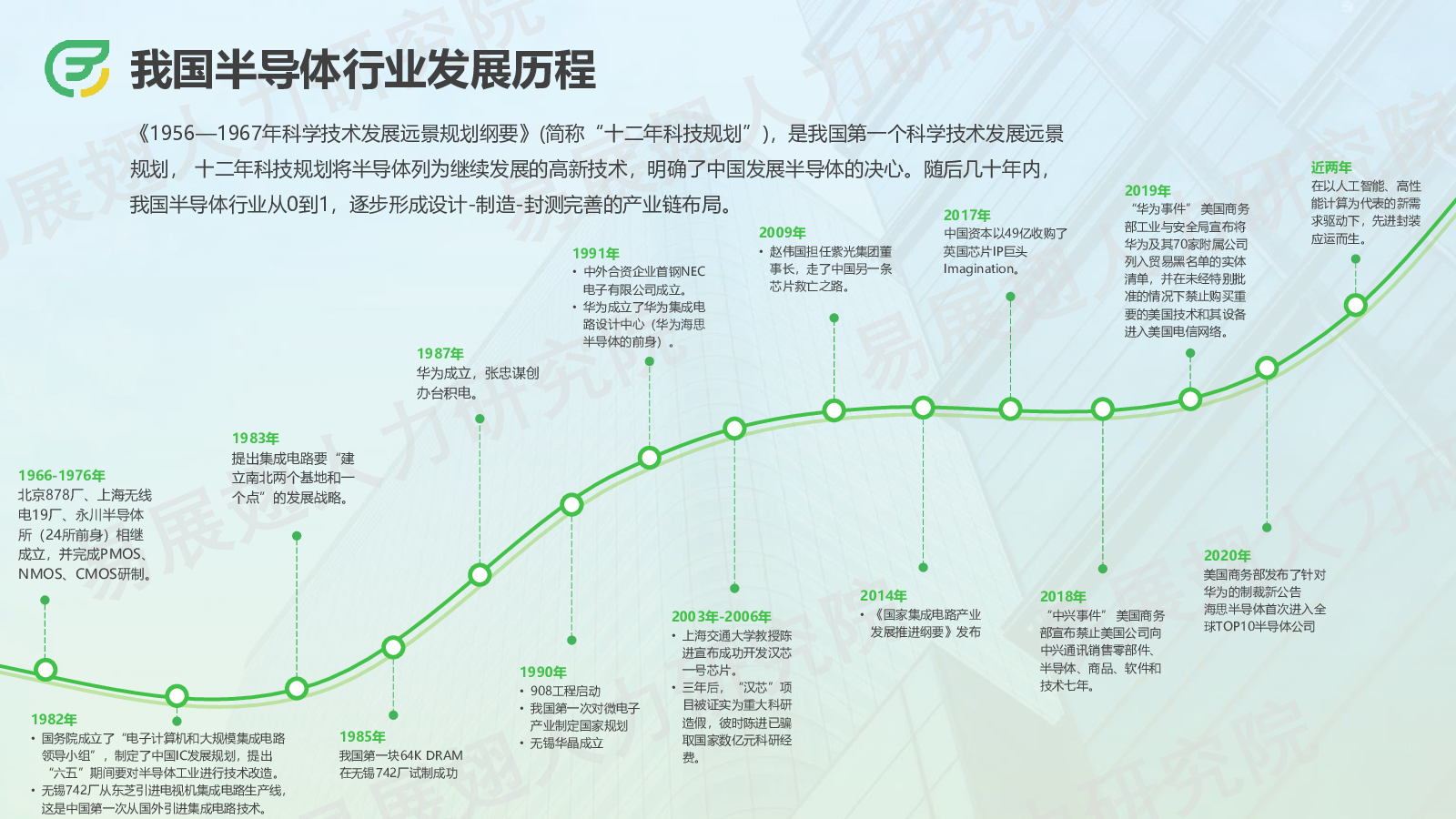 我国半导体行业发展历程

《1956—1967年科学技术发展远景规划纲要》(简称“十二年科技规划”)，是我国第一个科学技术发展远景规划，十二年科技规划将半导体列为继续发展的高新技术，明确了中国发展半导体的决心。随后几十年内，我国半导体行业从0到1，逐步形成设计-制造-封测完善的产业链布局。

1966-1976年
北京878厂、上海无线电19厂、永川半导体所（24所前身）相继成立，并完成PMOS、NMOS、CMOS研制。

1982年
• 国务院成立了“电子计算机和大规模集成电路领导小组”，制定了中国IC发展规划，提出“六五”期间要对半导体工业进行技术改造。
• 无锡742厂从东芝引进电视机集成电路生产线，这是中国第一次从国外引进集成电路技术。

1983年
提出集成电路要“建立南北两个基地和一个点”的发展战略。

1985年
我国第一块64K DRAM在无锡742厂试制成功

1987年
华为成立，张忠谋创办台积电。

1990年
• 908工程启动
• 我国第一次对微电子产业制定国家规划
• 无锡华晶成立

1991年
• 中外合资企业首钢NEC电子有限公司成立。
• 华为成立了华为集成电路设计中心（华为海思半导体的前身）。

2003年-2006年
• 上海交通大学教授陈进宣布成功开发汉芯一号芯片。
• 三年后，“汉芯”项目被证实为重大科研造假，彼时陈进已骗取国家数亿元科研经费。

2009年
• 赵伟国担任紫光集团董事长，走了中国另一条芯片救亡之路。

2014年
• 《国家集成电路产业发展推进纲要》发布

2017年
中国资本以49亿收购了英国芯片IP巨头Imagination。

2018年
“中兴事件”美国商务部宣布禁止美国公司向中兴通讯销售零部件、半导体、商品、软件和技术七年。

2019年
“华为事件”美国商务部工业与安全局宣布将华为及其70家附属公司列入贸易黑名单的实体清单，并在未经特别批准的情况下禁止购买重要的美国技术和其设备进入美国电信网络。

2020年
美国商务部发布了针对华为的制裁新公告
海思半导体首次进入全球TOP10半导体公司

近两年
在以人工智能、高性能计算为代表的新需求驱动下，先进封装应运而生。